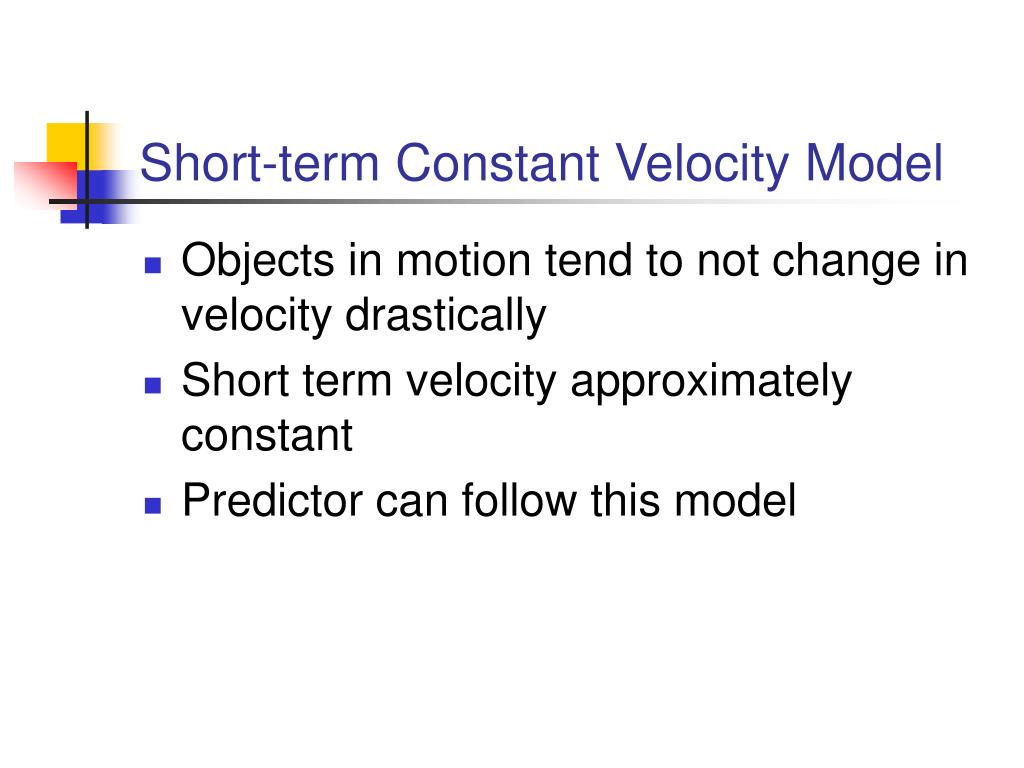 Short-term Constant Velocity Model

- Objects in motion tend to not change in velocity drastically
- Short term velocity approximately constant
- Predictor can follow this model